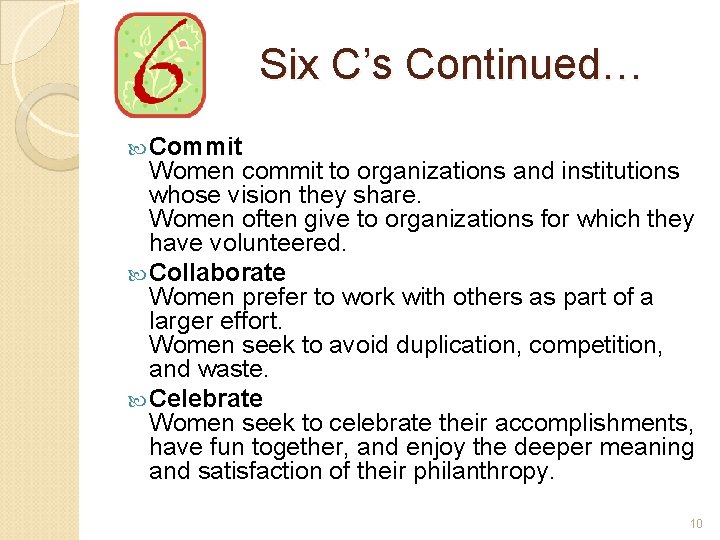 6

Six C's Continued…

Commit
Women commit to organizations and institutions whose vision they share.
Women often give to organizations for which they have volunteered.

Collaborate
Women prefer to work with others as part of a larger effort.
Women seek to avoid duplication, competition, and waste.

Celebrate
Women seek to celebrate their accomplishments, have fun together, and enjoy the deeper meaning and satisfaction of their philanthropy.

10